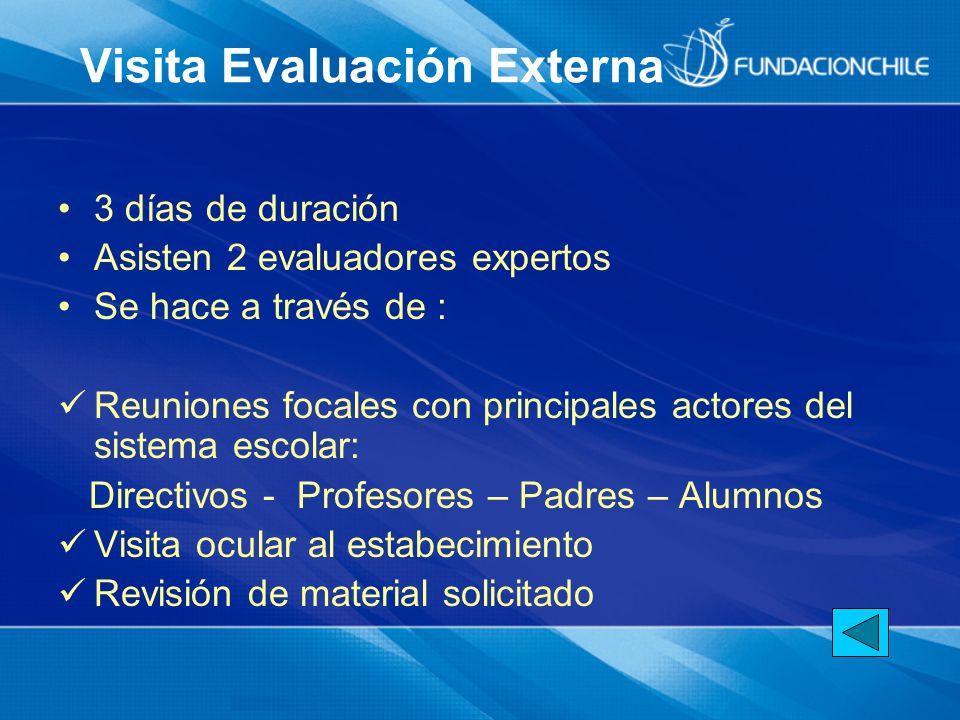 Visita Evaluación Externa

FUNDACIONCHILE

• 3 días de duración
• Asisten 2 evaluadores expertos
• Se hace a través de :

✓ Reuniones focales con principales actores del sistema escolar:

Directivos - Profesores – Padres – Alumnos

✓ Visita ocular al estabecimiento
✓ Revisión de material solicitado